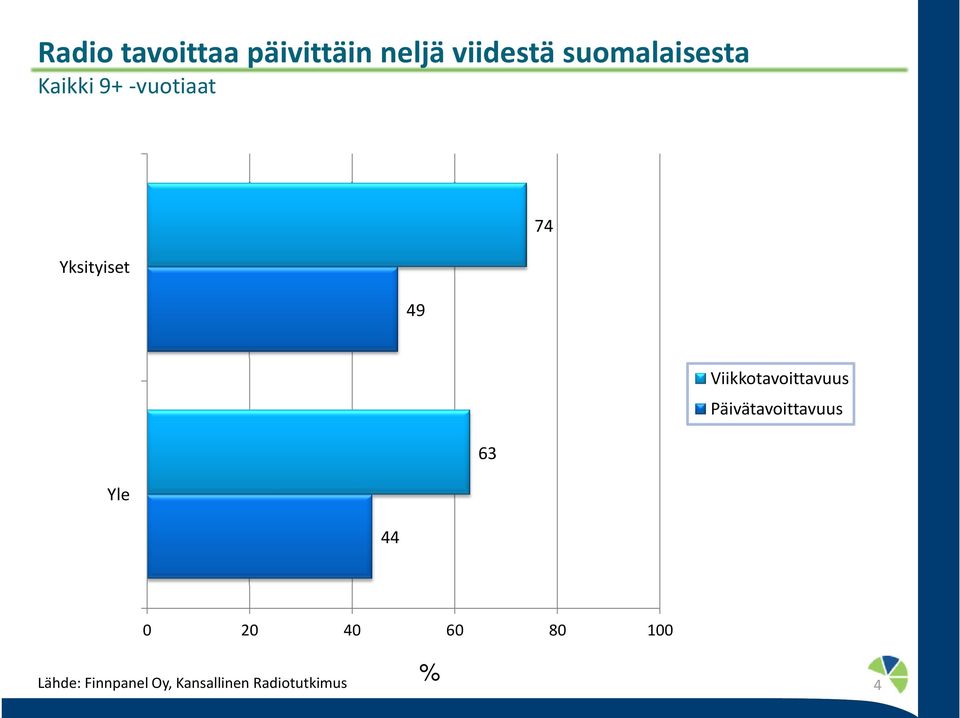 Radio tavoittaa päivittäin neljä viidestä suomalaisesta
Kaikki 9+ -vuotiaat

Yksityiset
74
49

Yle
63
44

Viikkotavoittavuus
Päivätavoittavuus

0 20 40 60 80 100
%

Lähde: Finnpanel Oy, Kansallinen Radiotutkimus

4